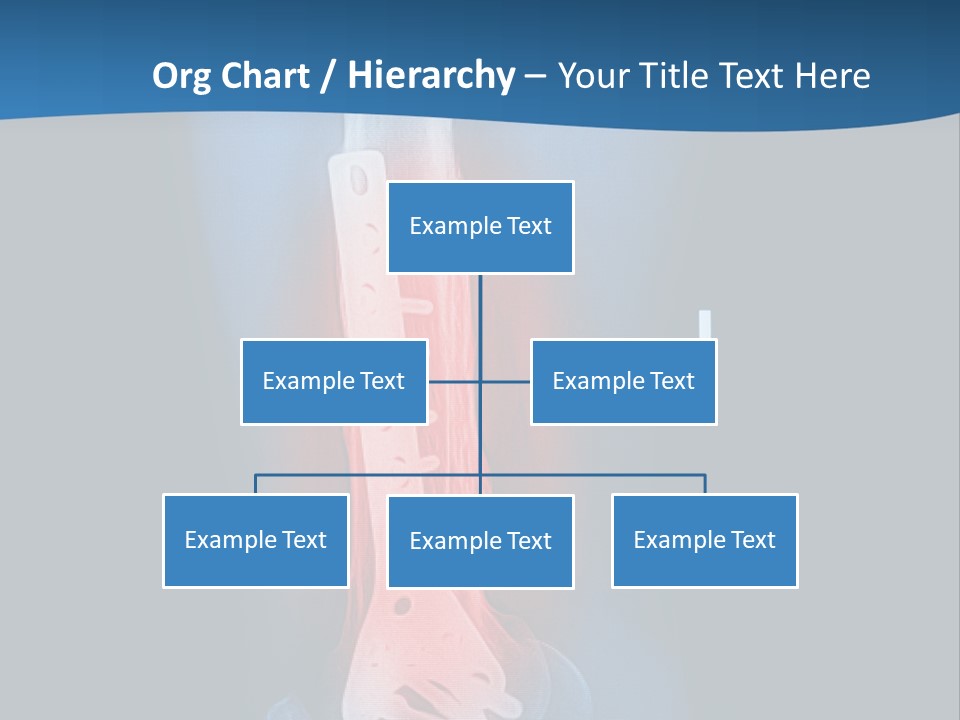 Org Chart / Hierarchy – Your Title Text Here

Example Text

Example Text

Example Text

Example Text

Example Text

Example Text